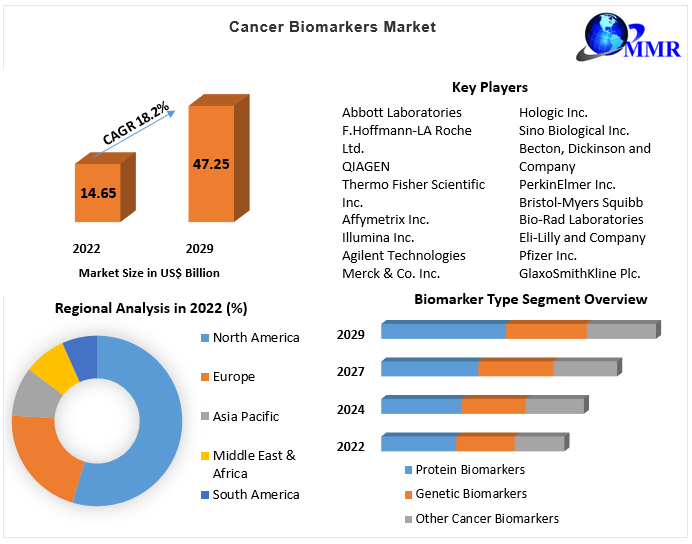 Cancer Biomarkers Market

MMR

CAGR 18.2%

14.65

47.25

2022

2029

Market Size in US$ Billion

Key Players

Abbott Laboratories
F.Hoffmann-LA Roche Ltd.
QIAGEN
Thermo Fisher Scientific Inc.
Affymetrix Inc.
Illumina Inc.
Agilent Technologies
Merck & Co. Inc.

Hologic Inc.
Sino Biological Inc.
Becton, Dickinson and Company
PerkinElmer Inc.
Bristol-Myers Squibb
Bio-Rad Laboratories
Eli-Lilly and Company
Pfizer Inc.
GlaxoSmithKline Plc.

Regional Analysis in 2022 (%)

North America
Europe
Asia Pacific
Middle East & Africa
South America

Biomarker Type Segment Overview

2029
2027
2024
2022

Protein Biomarkers
Genetic Biomarkers
Other Cancer Biomarkers